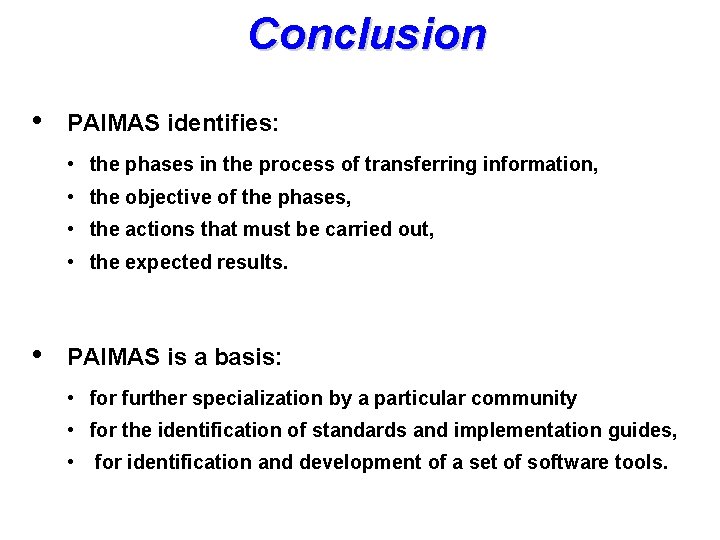 Conclusion

• PAIMAS identifies:

• the phases in the process of transferring information,
• the objective of the phases,
• the actions that must be carried out,
• the expected results.

• PAIMAS is a basis:

• for further specialization by a particular community
• for the identification of standards and implementation guides,
• for identification and development of a set of software tools.